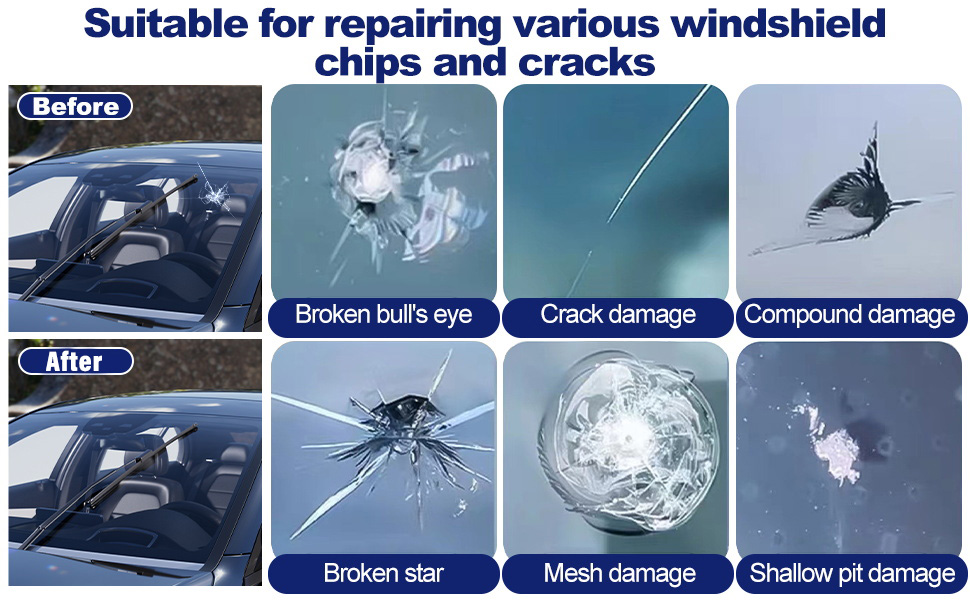 Suitable for repairing various windshield chips and cracks

Before

Broken bull's eye

Crack damage

Compound damage

After

Broken star

Mesh damage

Shallow pit damage